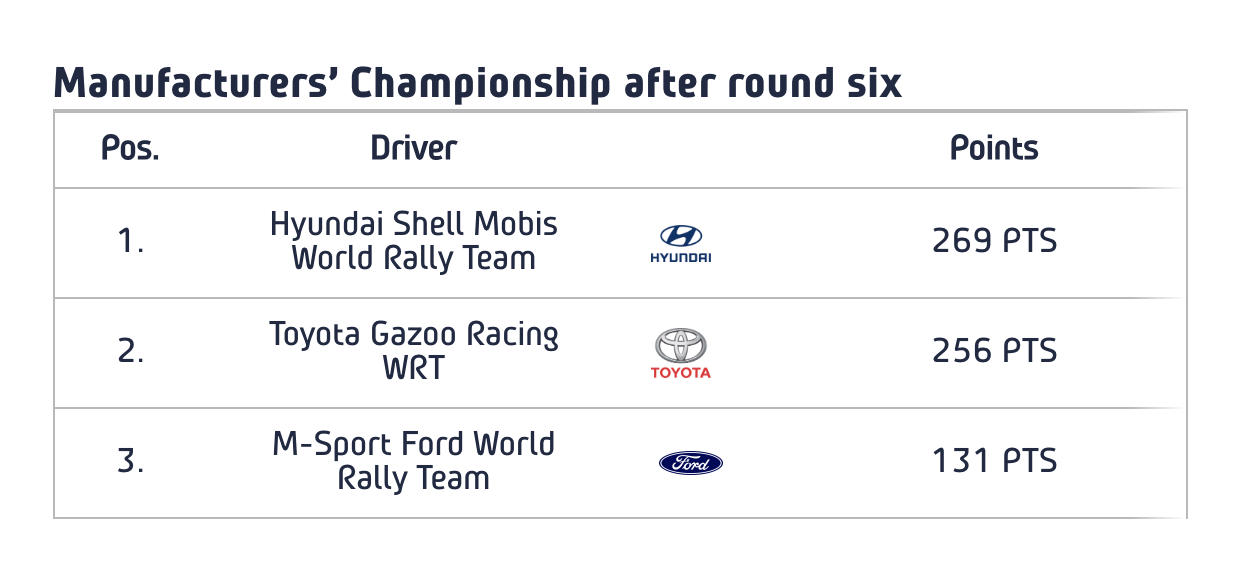 Manufacturers' Championship after round six

| Pos. | Driver | | Points |
|---|---|---|---|
| 1. | Hyundai Shell Mobis World Rally Team | HYUNDAI | 269 PTS |
| 2. | Toyota Gazoo Racing WRT | TOYOTA | 256 PTS |
| 3. | M-Sport Ford World Rally Team | Ford | 131 PTS |